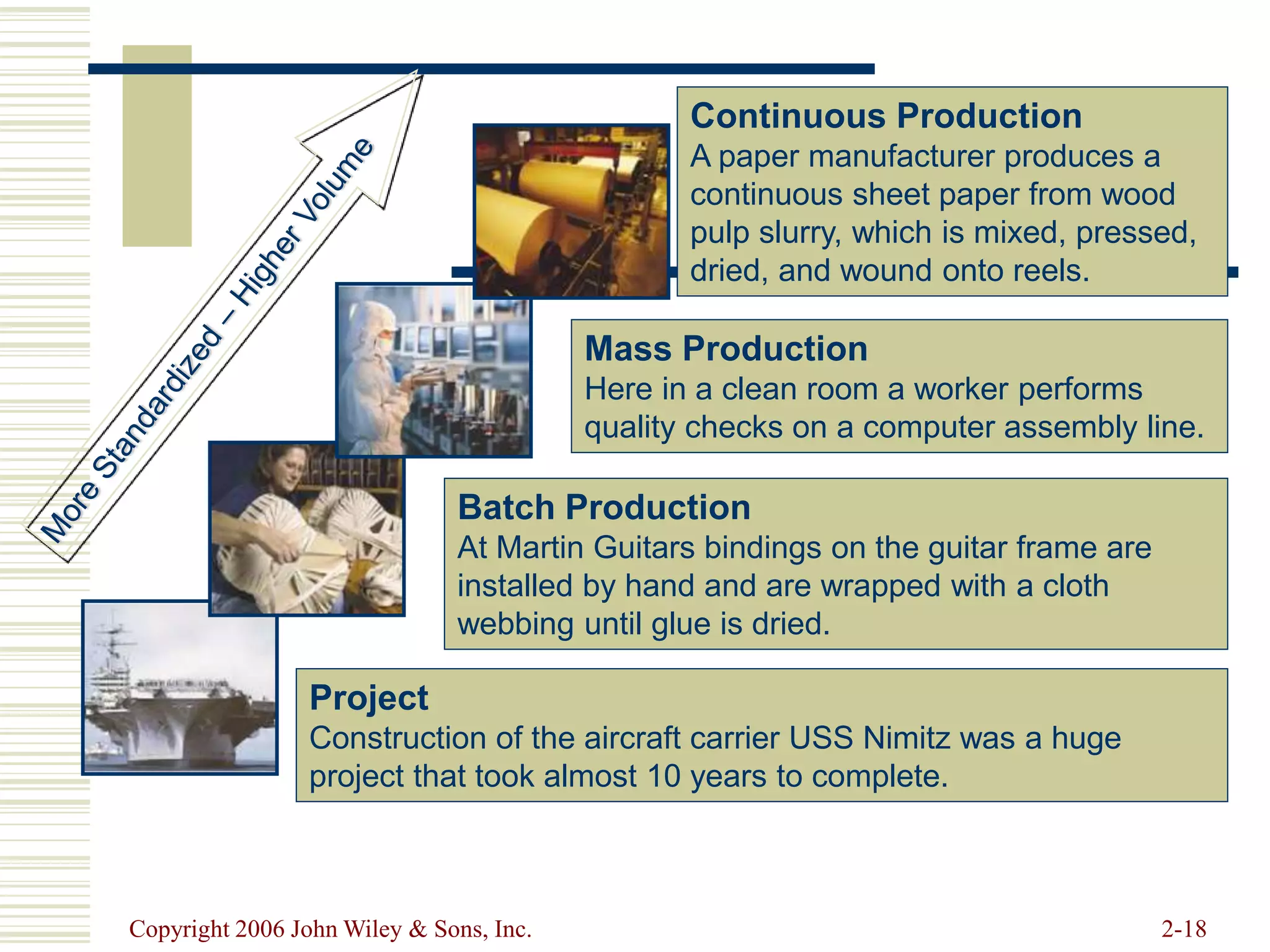 More Standardized – Higher Volume

Continuous Production
A paper manufacturer produces a continuous sheet paper from wood pulp slurry, which is mixed, pressed, dried, and wound onto reels.

Mass Production
Here in a clean room a worker performs quality checks on a computer assembly line.

Batch Production
At Martin Guitars bindings on the guitar frame are installed by hand and are wrapped with a cloth webbing until glue is dried.

Project
Construction of the aircraft carrier USS Nimitz was a huge project that took almost 10 years to complete.

Copyright 2006 John Wiley & Sons, Inc.

2-18